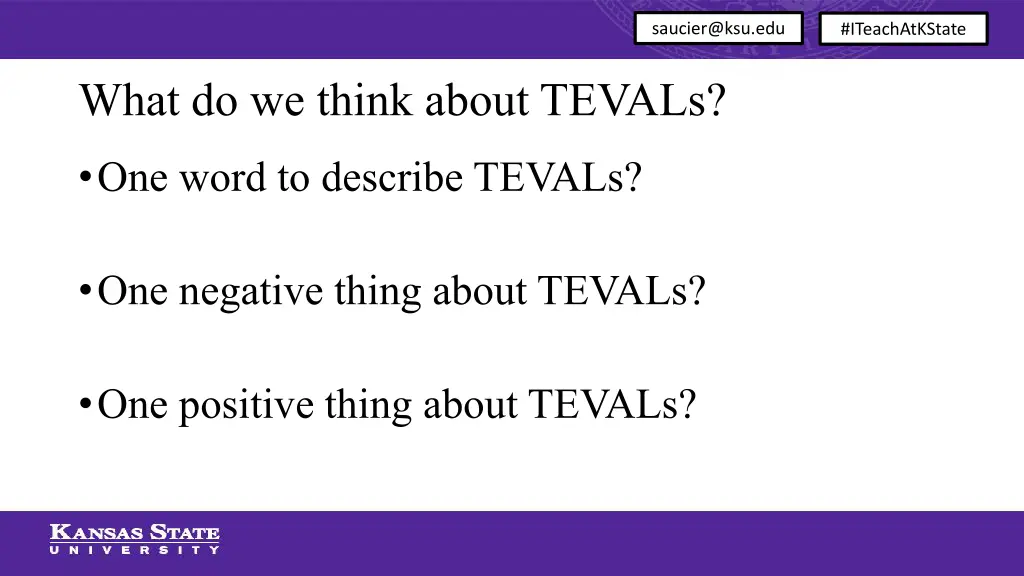 saucier@ksu.edu

#ITeachAtKState

What do we think about TEVALs?

• One word to describe TEVALs?

• One negative thing about TEVALs?

• One positive thing about TEVALs?

KANSAS STATE
UNIVERSITY